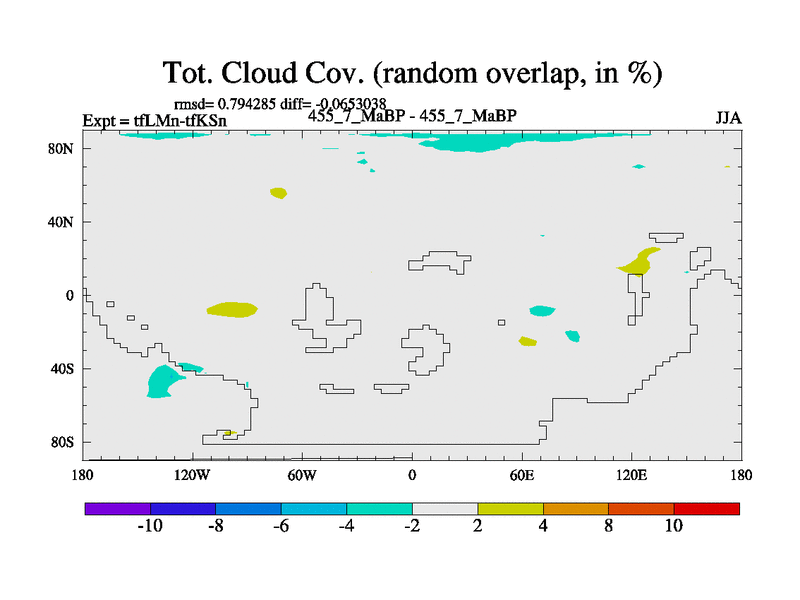 Tot. Cloud Cov. (random overlap, in %)

rmsd= 0.794285 diff= -0.0653038

Expt = tfLMn-tfKSn

455_7_MaBP - 455_7_MaBP

JJA

80N

40N

0

40S

80S

180

120W

60W

0

60E

120E

180

-10

-8

-6

-4

-2

2

4

8

10